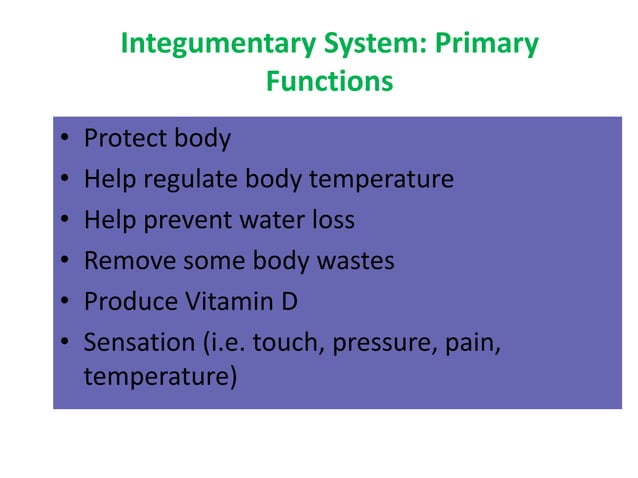 Integumentary System: Primary Functions

• Protect body
• Help regulate body temperature
• Help prevent water loss
• Remove some body wastes
• Produce Vitamin D
• Sensation (i.e. touch, pressure, pain, temperature)